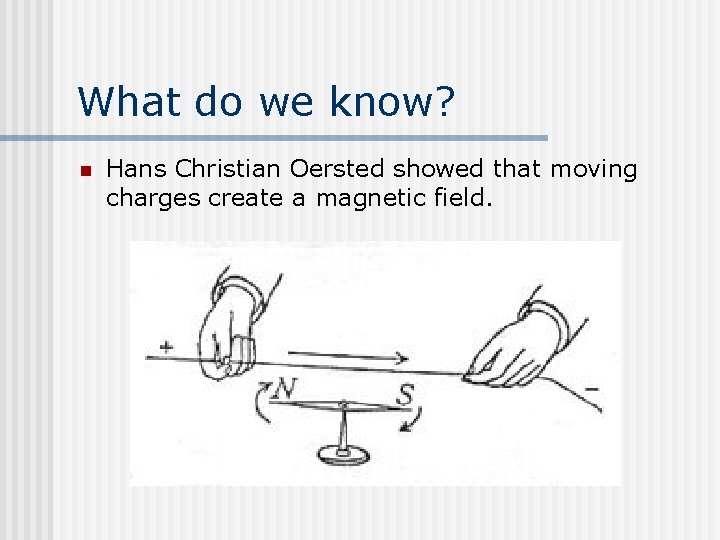 What do we know?

Hans Christian Oersted showed that moving charges create a magnetic field.

+

N

S

−